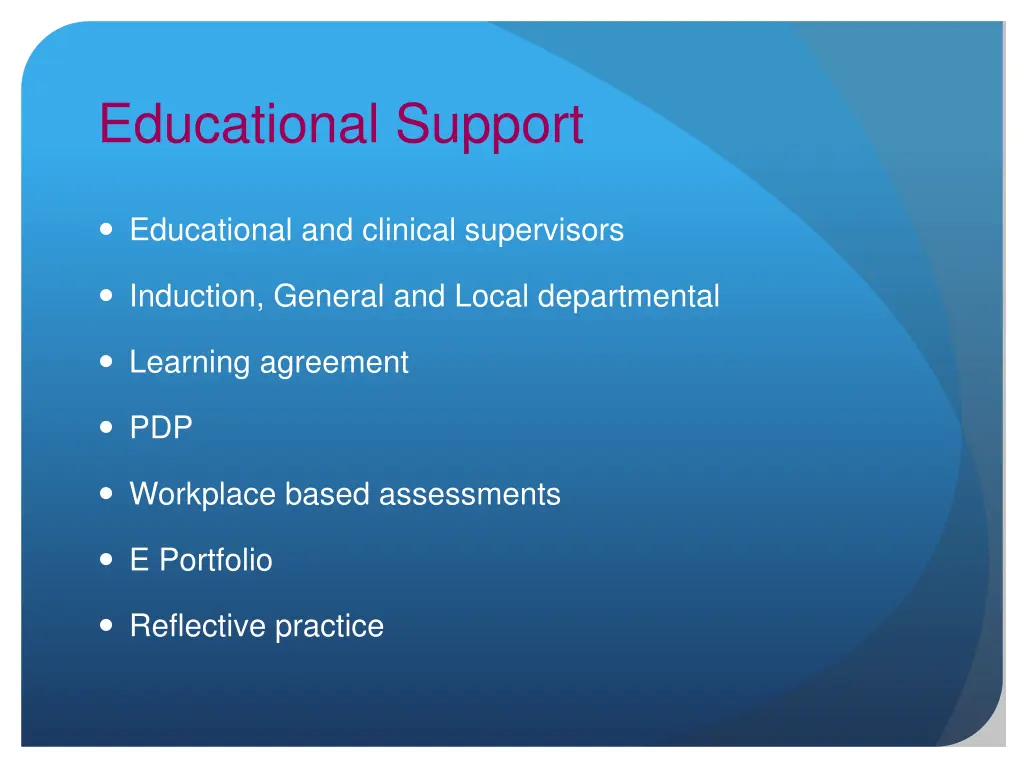 Educational Support

- Educational and clinical supervisors
- Induction, General and Local departmental
- Learning agreement
- PDP
- Workplace based assessments
- E Portfolio
- Reflective practice